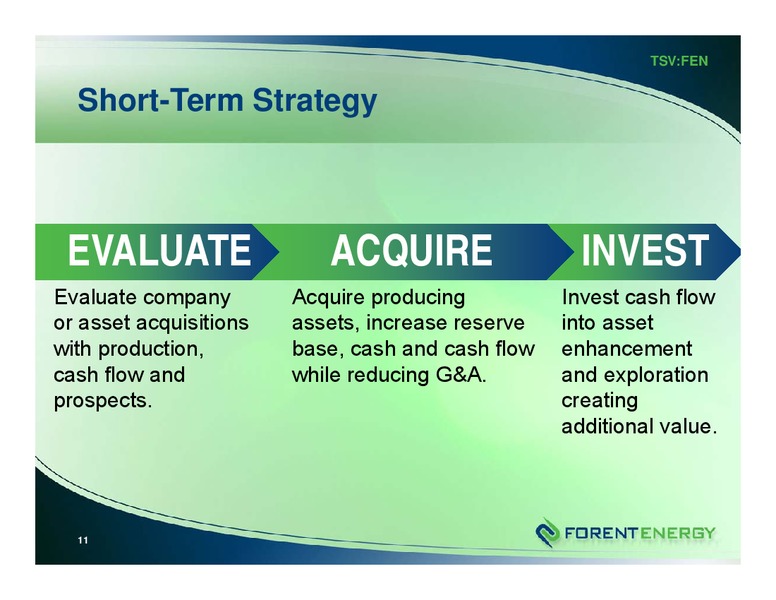 TSV:FEN

Short-Term Strategy

EVALUATE

Evaluate company or asset acquisitions with production, cash flow and prospects.

ACQUIRE

Acquire producing assets, increase reserve base, cash and cash flow while reducing G&A.

INVEST

Invest cash flow into asset enhancement and exploration creating additional value.

11

FORENTENERGY